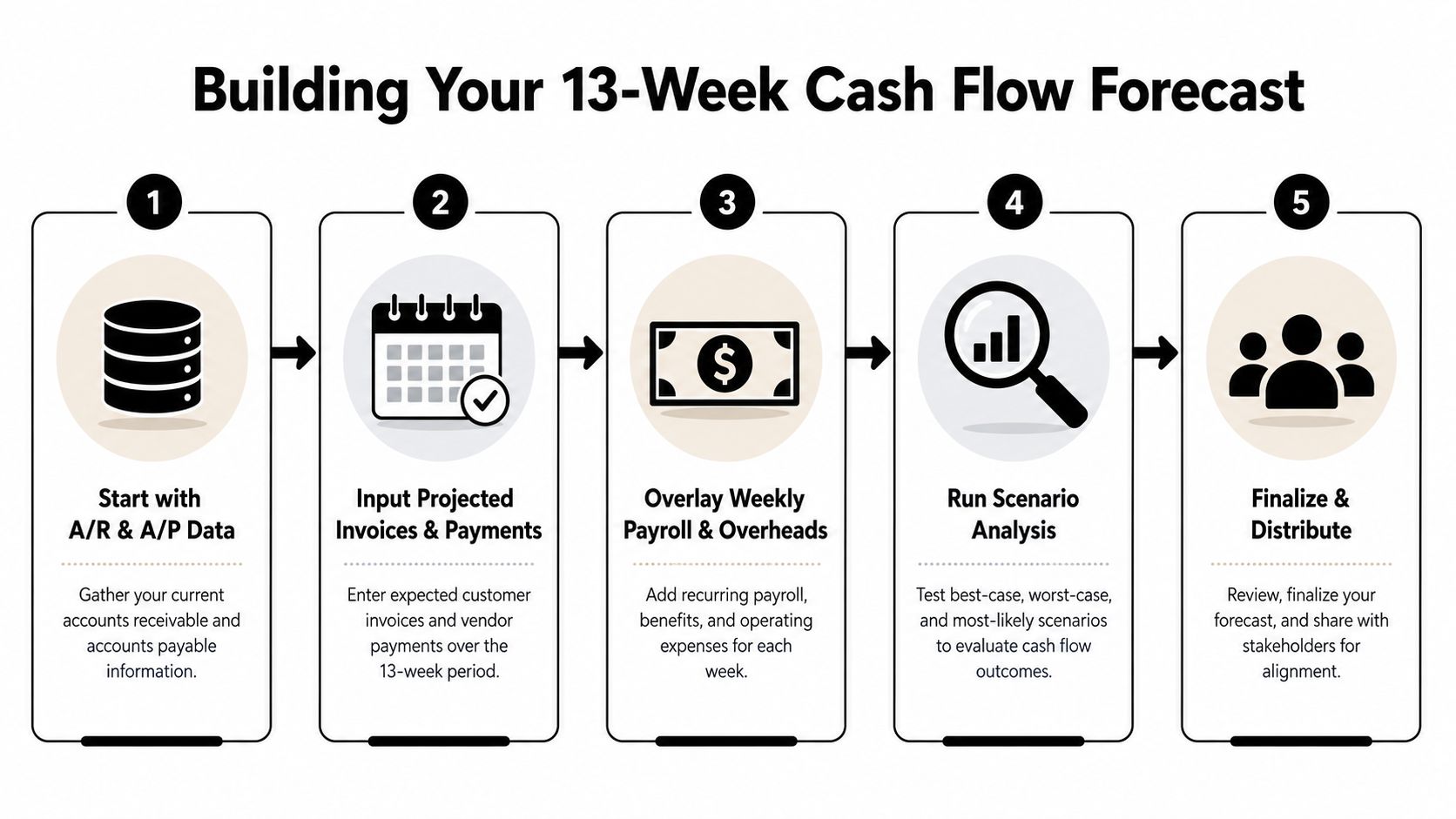 Building Your 13-Week Cash Flow Forecast

1

Start with A/R & A/P Data

Gather your current accounts receivable and accounts payable information.

2

Input Projected Invoices & Payments

Enter expected customer invoices and vendor payments over the 13-week period.

3

$

Overlay Weekly Payroll & Overheads

Add recurring payroll, benefits, and operating expenses for each week.

4

Run Scenario Analysis

Test best-case, worst-case, and most-likely scenarios to evaluate cash flow outcomes.

5

Finalize & Distribute

Review, finalize your forecast, and share with stakeholders for alignment.